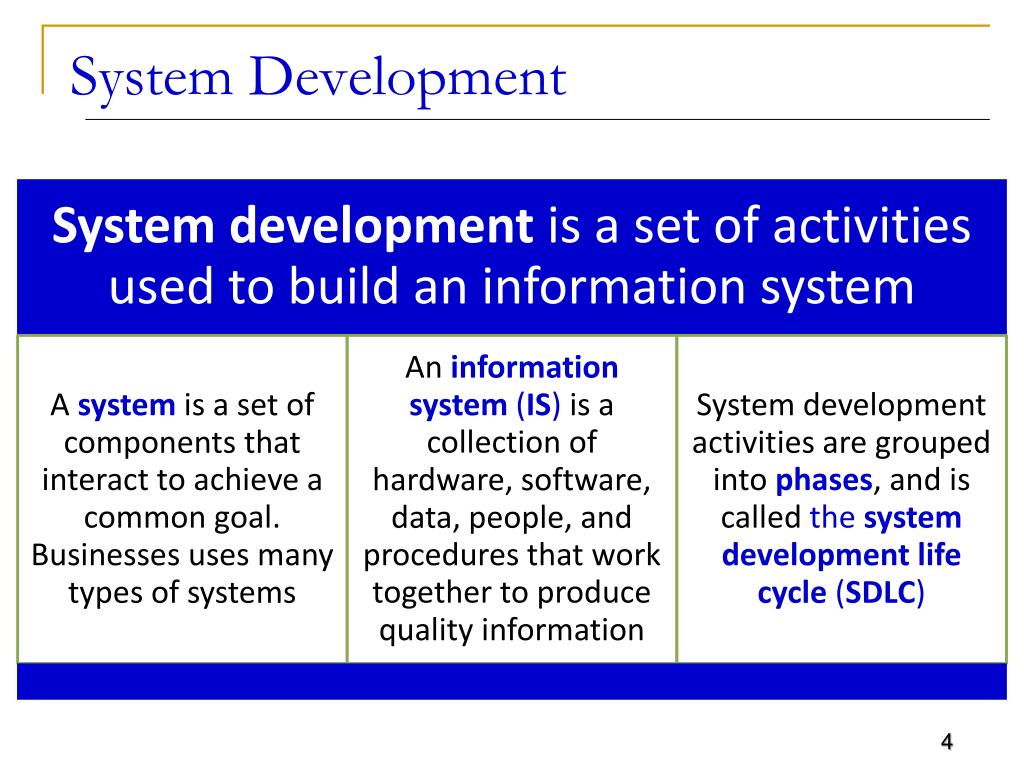 System Development

System development is a set of activities used to build an information system

A system is a set of components that interact to achieve a common goal. Businesses uses many types of systems

An information system (IS) is a collection of hardware, software, data, people, and procedures that work together to produce quality information

System development activities are grouped into phases, and is called the system development life cycle (SDLC)

4